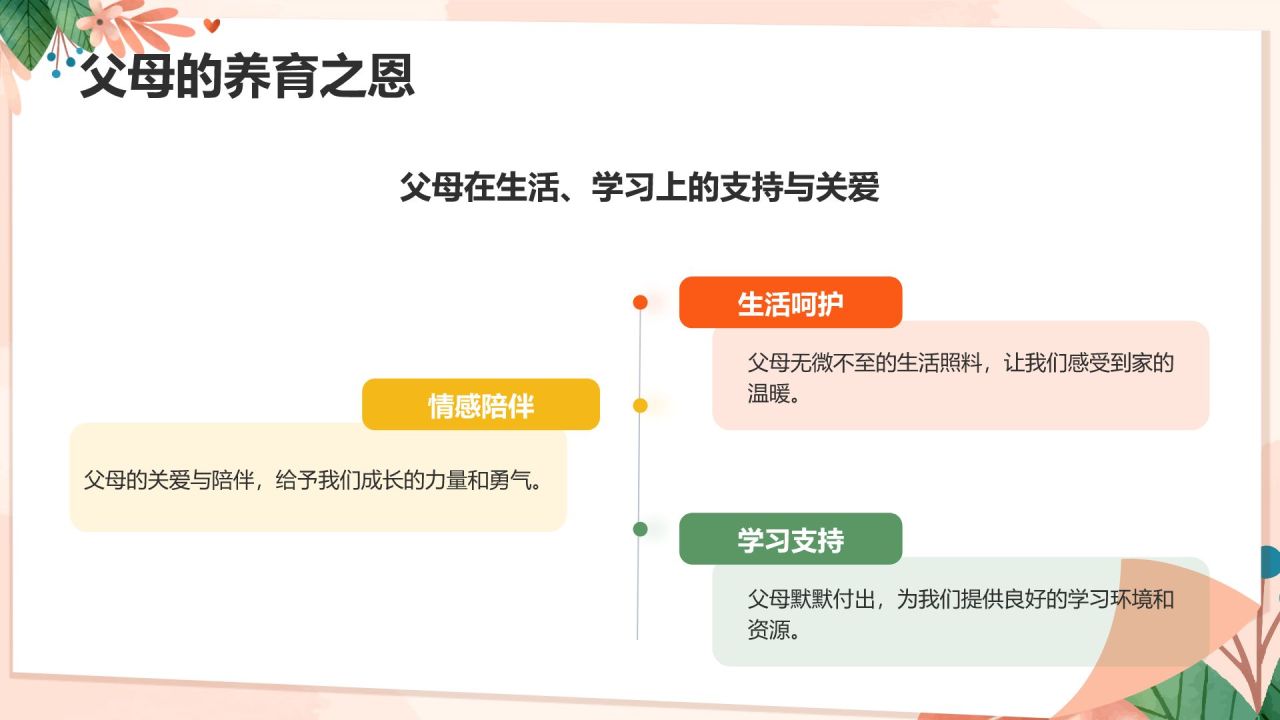 父母的养育之恩

父母在生活、学习上的支持与关爱

生活呵护

父母无微不至的生活照料，让我们感受到家的温暖。

情感陪伴

父母的关爱与陪伴，给予我们成长的力量和勇气。

学习支持

父母默默付出，为我们提供良好的学习环境和资源。